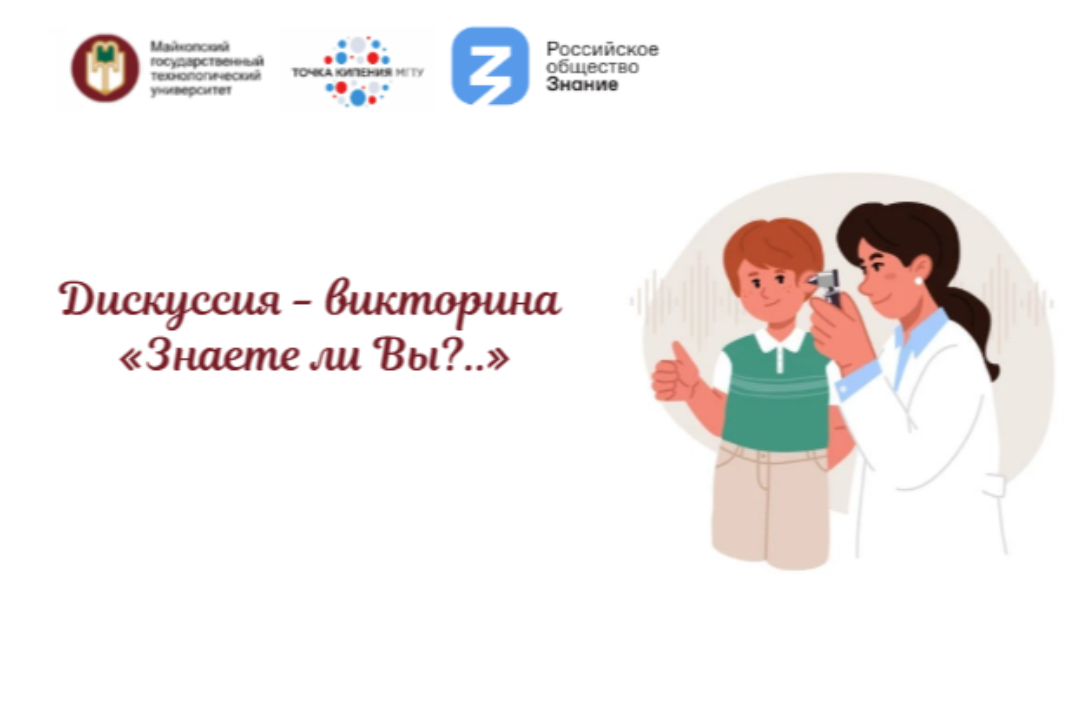 Майкопский государственный технологический университет

ТОЧКА КИПЕНИЯ МГТУ

Российское общество Знание

Дискуссия – викторина «Знаете ли Вы?..»